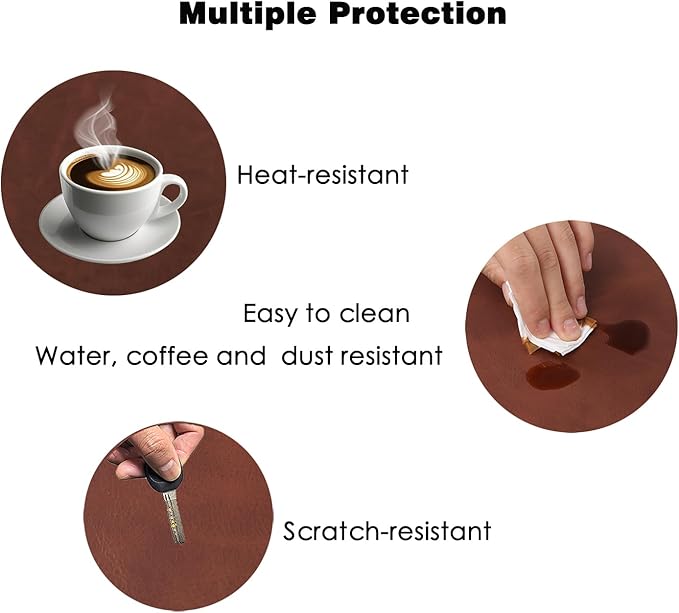 Multiple Protection

Heat-resistant

Easy to clean
Water, coffee and  dust resistant

Scratch-resistant